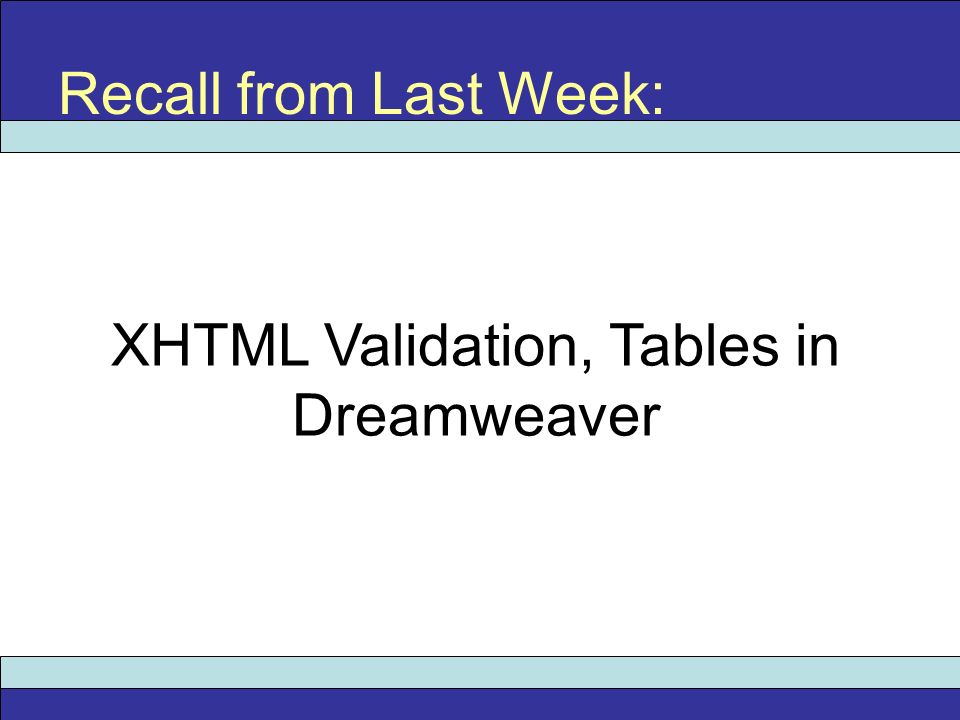 Recall from Last Week:

XHTML Validation, Tables in Dreamweaver